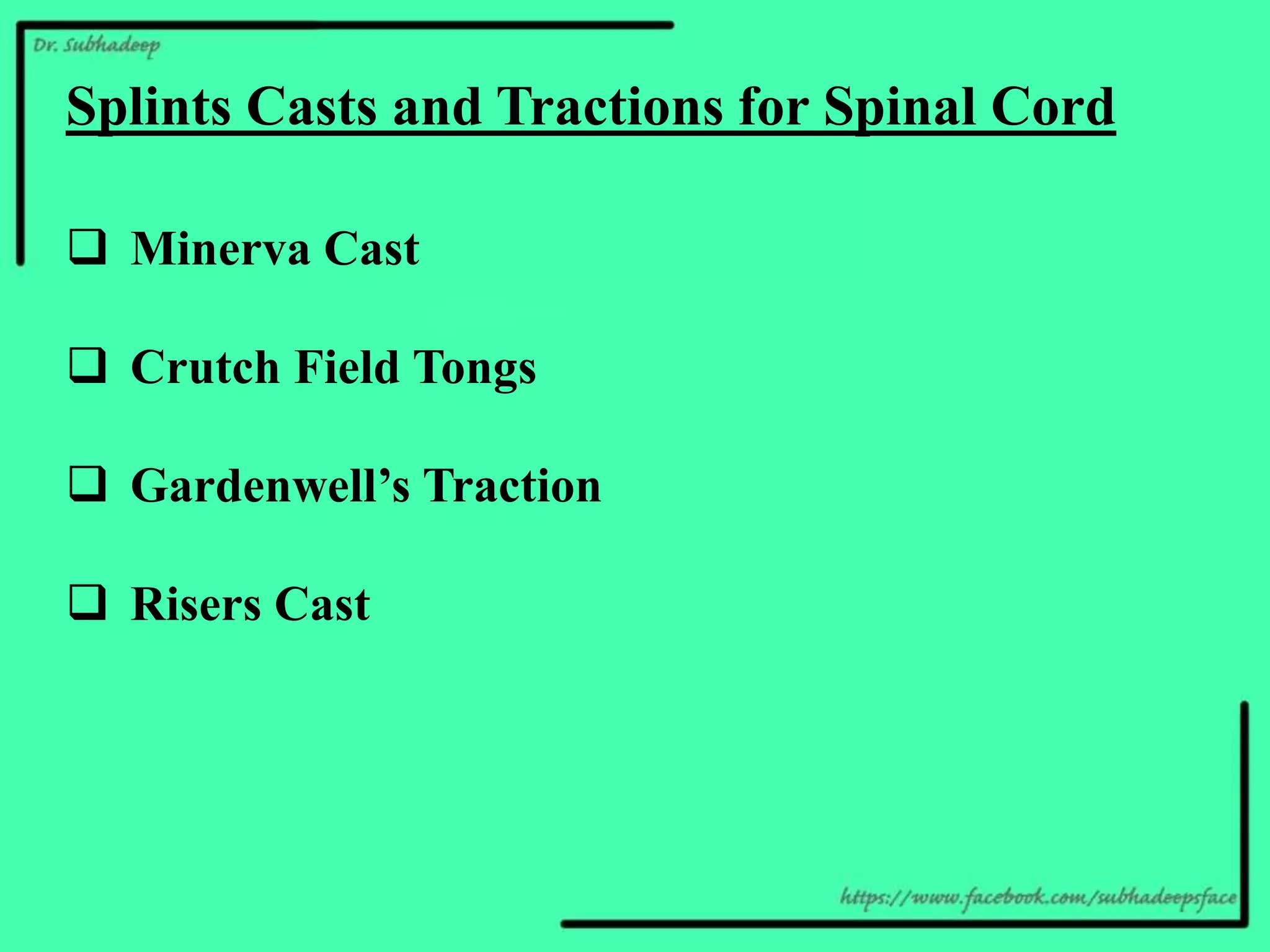 Dr. Subhadeep

Splints Casts and Tractions for Spinal Cord

❑ Minerva Cast

❑ Crutch Field Tongs

❑ Gardenwell’s Traction

❑ Risers Cast

https://www.facebook.com/subhadeepsface